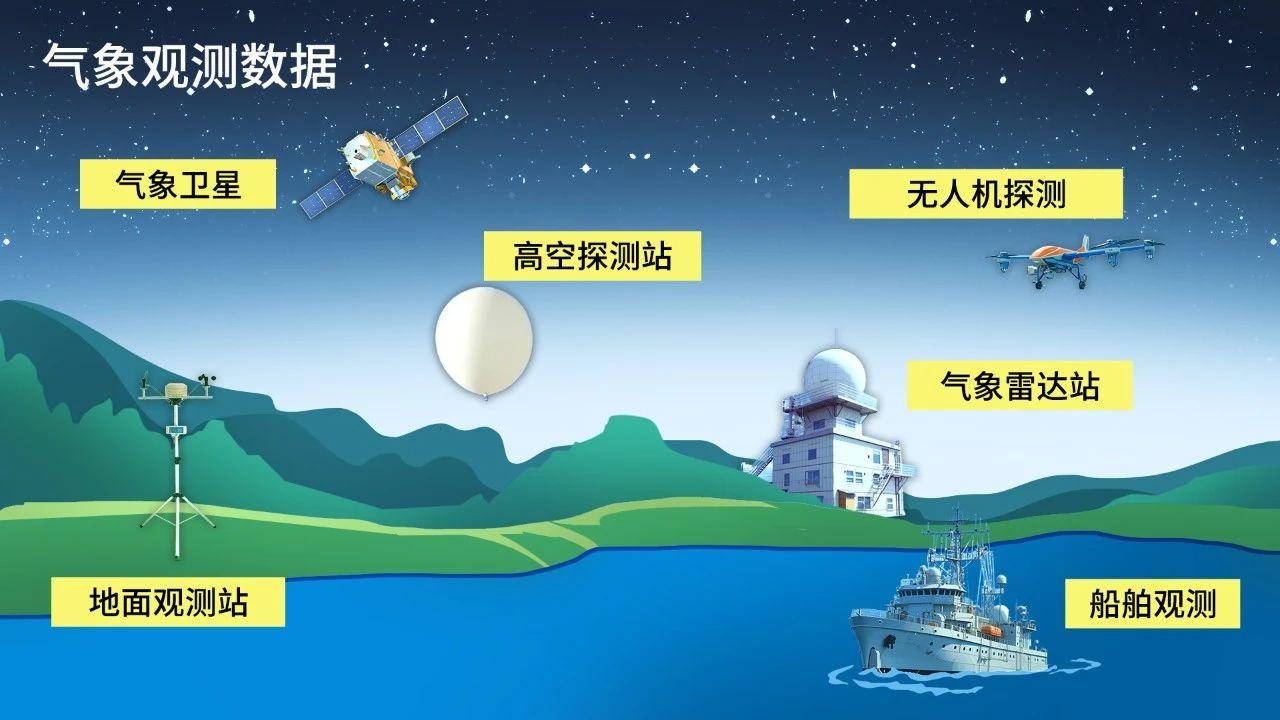 气象观测数据

气象卫星

无人机探测

高空探测站

气象雷达站

地面观测站

船舶观测